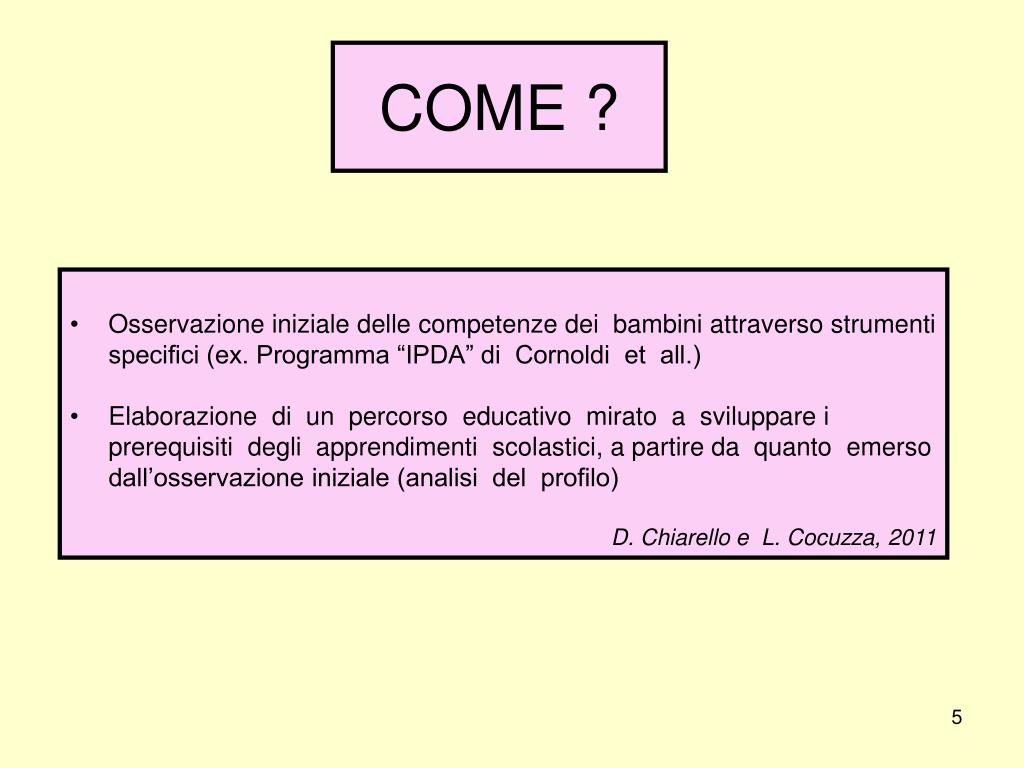 COME ?

• Osservazione iniziale delle competenze dei bambini attraverso strumenti specifici (ex. Programma “IPDA” di Cornoldi et all.)

• Elaborazione di un percorso educativo mirato a sviluppare i prerequisiti degli apprendimenti scolastici, a partire da quanto emerso dall’osservazione iniziale (analisi del profilo)

D. Chiarello e L. Cocuzza, 2011

5